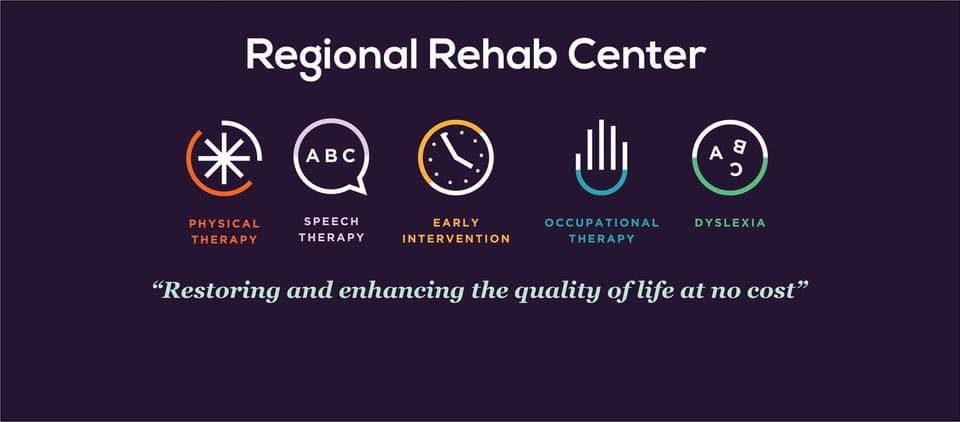 Regional Rehab Center

PHYSICAL THERAPY

ABC

SPEECH THERAPY

EARLY INTERVENTION

OCCUPATIONAL THERAPY

A B C

DYSLEXIA

"Restoring and enhancing the quality of life at no cost"